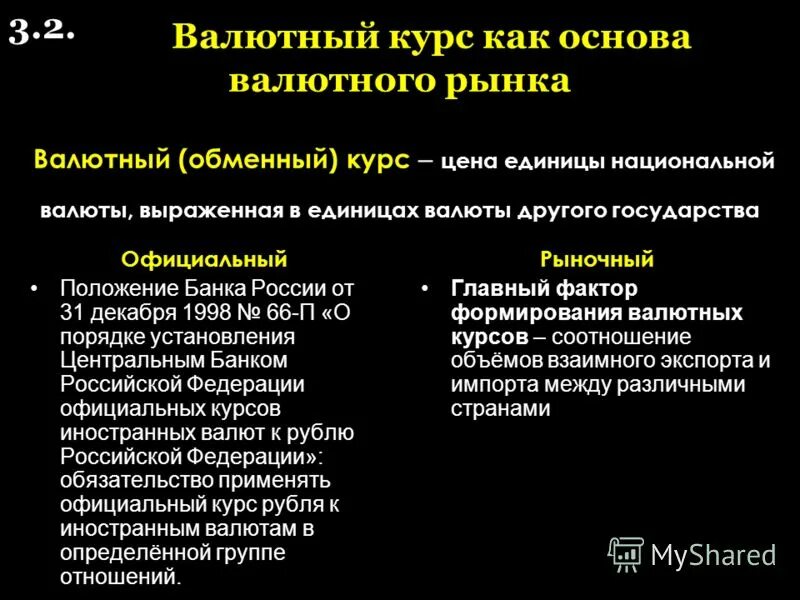 3.2. Валютный курс как основа валютного рынка

Валютный (обменный) курс – цена единицы национальной валюты, выраженная в единицах валюты другого государства

Официальный

• Положение Банка России от 31 декабря 1998 № 66-П «О порядке установления Центральным Банком Российской Федерации официальных курсов иностранных валют к рублю Российской Федерации»: обязательство применять официальный курс рубля к иностранным валютам в определённой группе отношений.

Рыночный

• Главный фактор формирования валютных курсов – соотношение объёмов взаимного экспорта и импорта между различными странами

MyShared